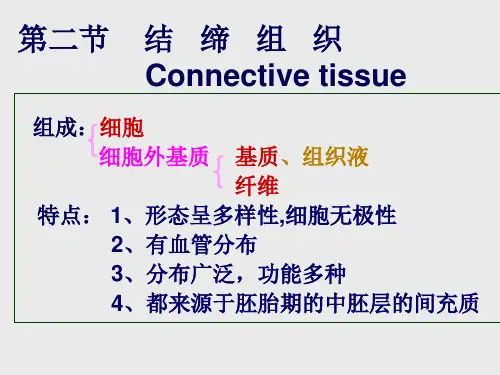 第二节 结 缔 组 织
Connective tissue

组成：细胞
细胞外基质 基质、组织液
纤维

特点： 1、形态呈多样性,细胞无极性
2、有血管分布
3、分布广泛，功能多种
4、都来源于胚胎期的中胚层的间充质